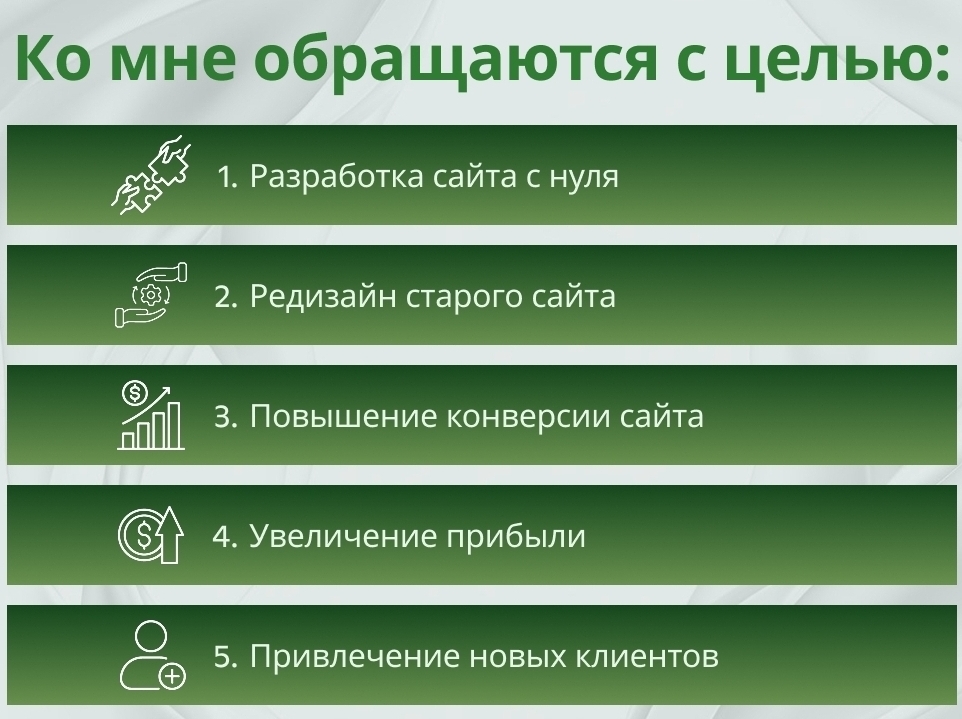 Ко мне обращаются с целью:

1. Разработка сайта с нуля

2. Редизайн старого сайта

3. Повышение конверсии сайта

4. Увеличение прибыли

5. Привлечение новых клиентов